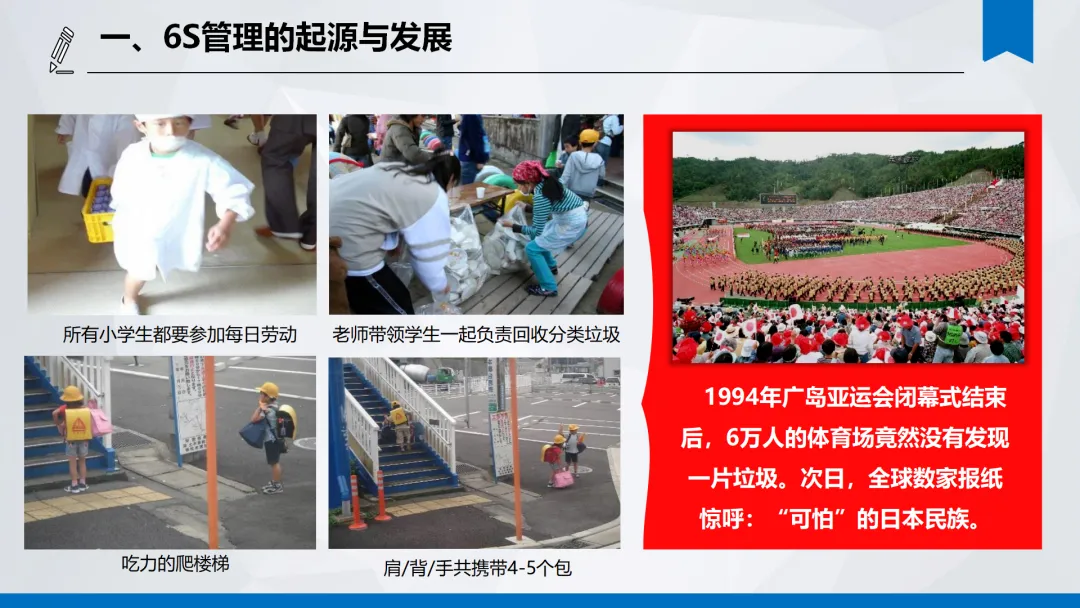 一、6S管理的起源与发展

所有小学生都要参加每日劳动

老师带领学生一起负责回收分类垃圾

吃力的爬楼梯

肩/背/手共携带4-5个包

1994年广岛亚运会闭幕式结束后，6万人的体育场竟然没有发现一片垃圾。次日，全球数家报纸惊呼：“可怕”的日本民族。